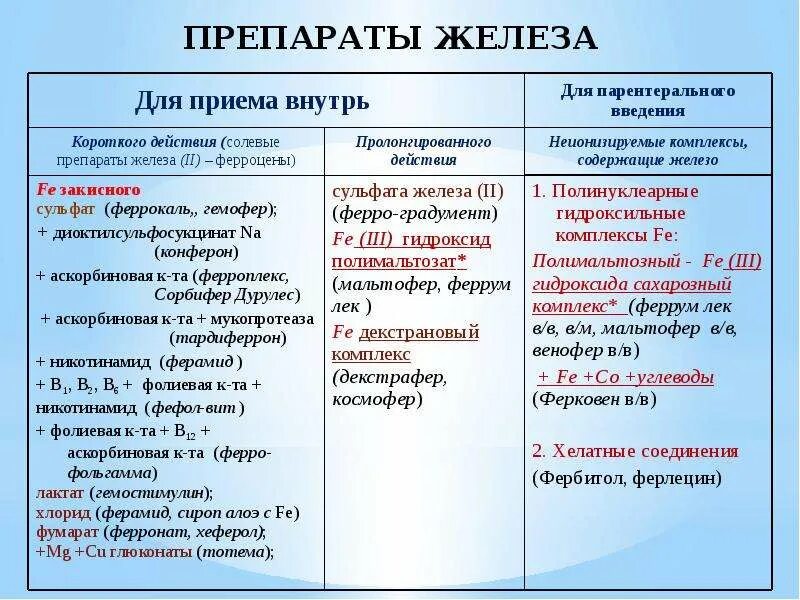 ПРЕПАРАТЫ ЖЕЛЕЗА

| Для приема внутрь | | Для парентерального введения |
|---|---|---|
| Короткого действия (солевые препараты железа (II) – ферроцены) | Пролонгированного действия | Неионизируемые комплексы, содержащие железо |
| Fe закисного сульфат (феррокаль,, гемофер); + диоктилсульфосукцинат Na (конферон) + аскорбиновая к-та (ферроплекс, Сорбифер Дурулес) + аскорбиновая к-та + мукопротеаза (тардиферрон) + никотинамид (ферамид ) + $B_1$, $B_2$, $B_6$ + фолиевая к-та + никотинамид (фефол-вит ) + фолиевая к-та + $B_{12}$ + аскорбиновая к-та (ферро-фольгамма) лактат (гемостимулин); хлорид (ферамид, сироп алоэ с Fe) фумарат (ферронат, хеферол); +Mg +Cu глюконаты (тотема); | сульфата железа (II) (ферро-градумент) Fe (III) гидроксид полимальтозат* (мальтофер, феррум лек ) Fe декстрановый комплекс (декстрафер, космофер) | 1. Полинуклеарные гидроксильные комплексы Fe: Полимальтозный - Fe (III) гидроксида сахарозный комплекс* (феррум лек в/в, в/м, мальтофер в/в, венофер в/в) + Fe +Co +углеводы (Ферковен в/в) 2. Хелатные соединения (Фербитол, ферлецин) |